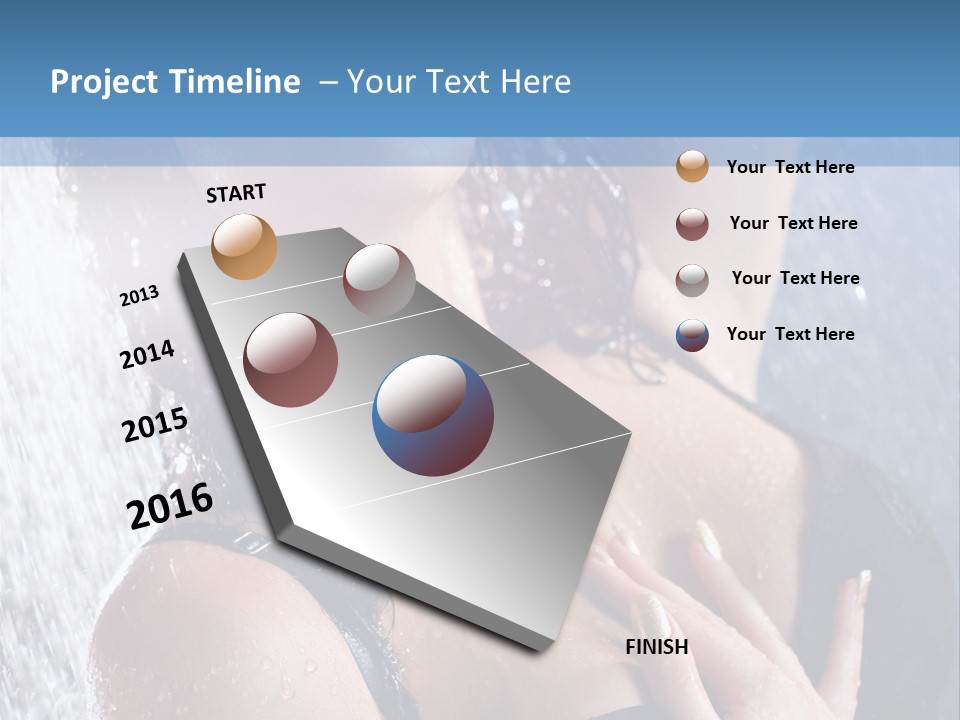 Project Timeline – Your Text Here

START

2013

2014

2015

2016

FINISH

Your Text Here

Your Text Here

Your Text Here

Your Text Here